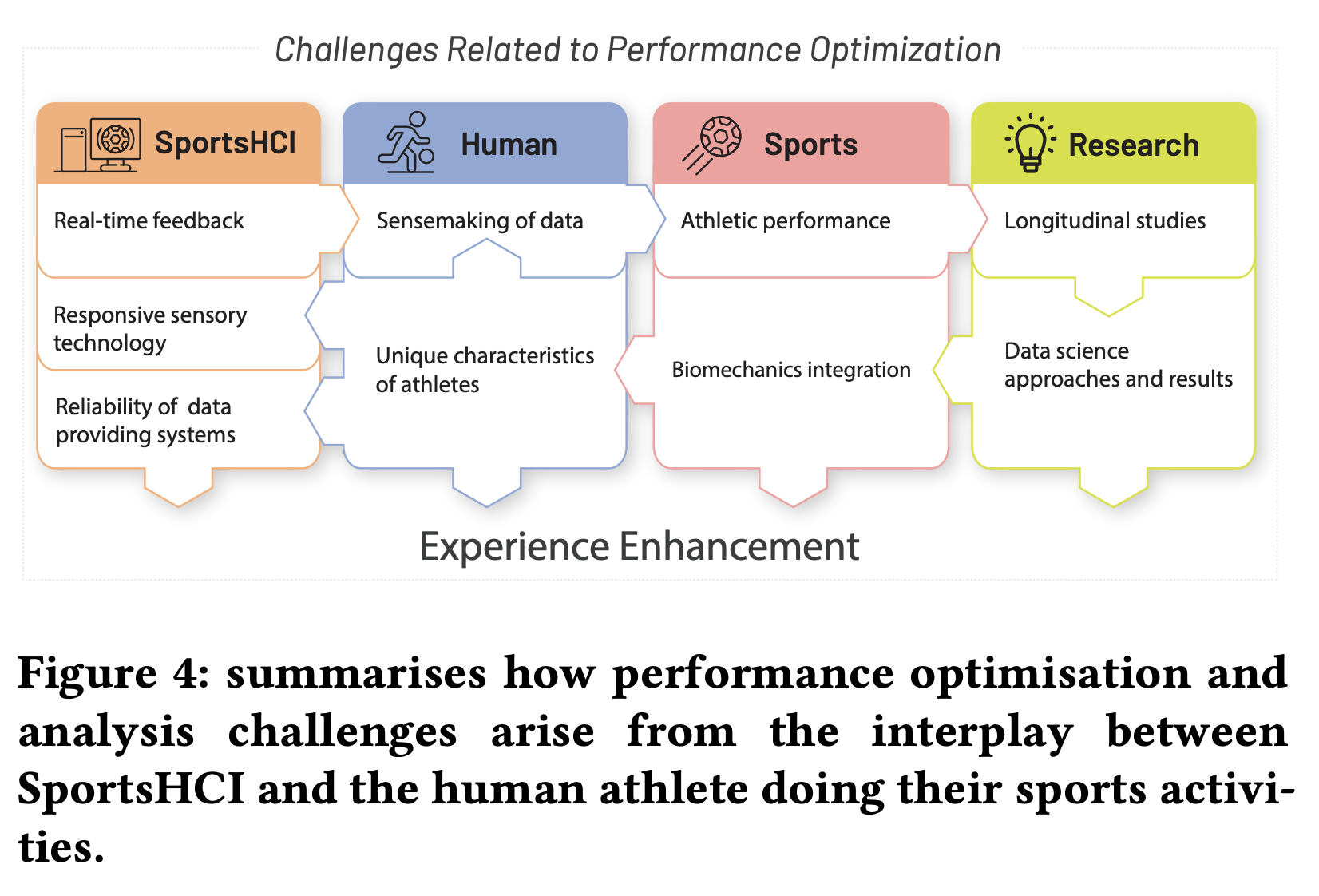 Challenges Related to Performance Optimization

SportsHCI

Real-time feedback

Responsive sensory technology

Reliability of data providing systems

Human

Sensemaking of data

Unique characteristics of athletes

Sports

Athletic performance

Biomechanics integration

Research

Longitudinal studies

Data science approaches and results

Experience Enhancement

Figure 4: summarises how performance optimisation and analysis challenges arise from the interplay between SportsHCI and the human athlete doing their sports activities.